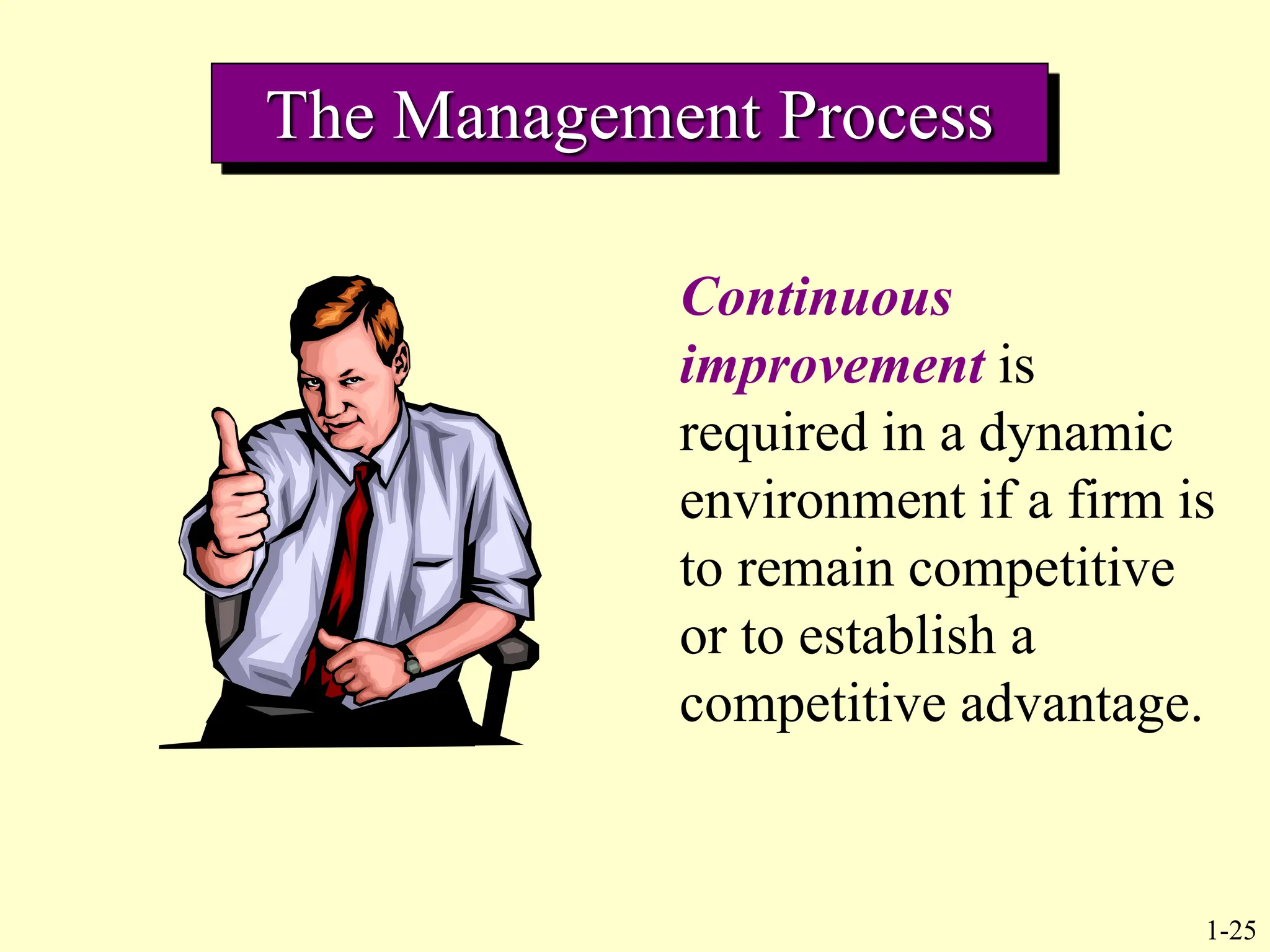 The Management Process

Continuous improvement is required in a dynamic environment if a firm is to remain competitive or to establish a competitive advantage.

1-25